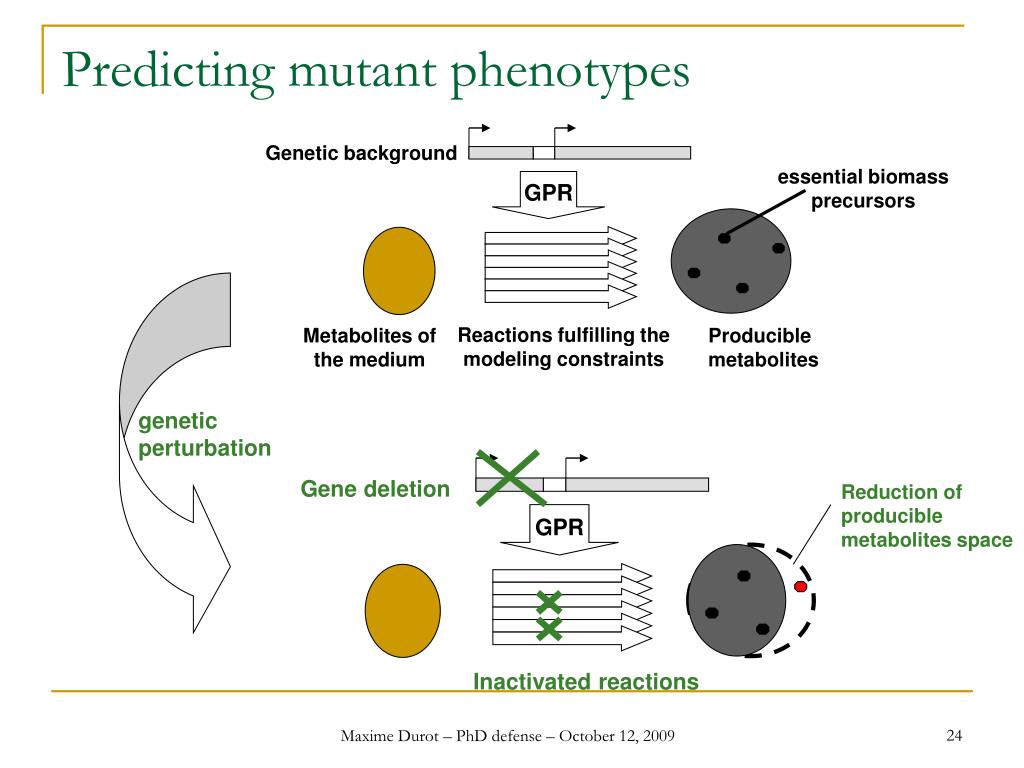 Predicting mutant phenotypes

Genetic background

GPR

essential biomass precursors

Metabolites of the medium

Reactions fulfilling the modeling constraints

Producible metabolites

genetic perturbation

Gene deletion

GPR

Reduction of producible metabolites space

Inactivated reactions

Maxime Durot – PhD defense – October 12, 2009

24